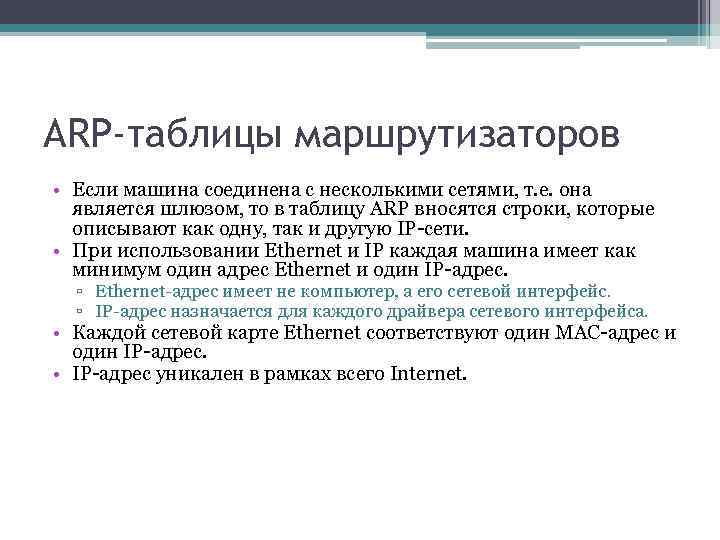 ARP-таблицы маршрутизаторов

• Если машина соединена с несколькими сетями, т.е. она является шлюзом, то в таблицу ARP вносятся строки, которые описывают как одну, так и другую IP-сети.
• При использовании Ethernet и IP каждая машина имеет как минимум один адрес Ethernet и один IP-адрес.
▫ Ethernet-адрес имеет не компьютер, а его сетевой интерфейс.
▫ IP-адрес назначается для каждого драйвера сетевого интерфейса.
• Каждой сетевой карте Ethernet соответствуют один MAC-адрес и один IP-адрес.
• IP-адрес уникален в рамках всего Internet.